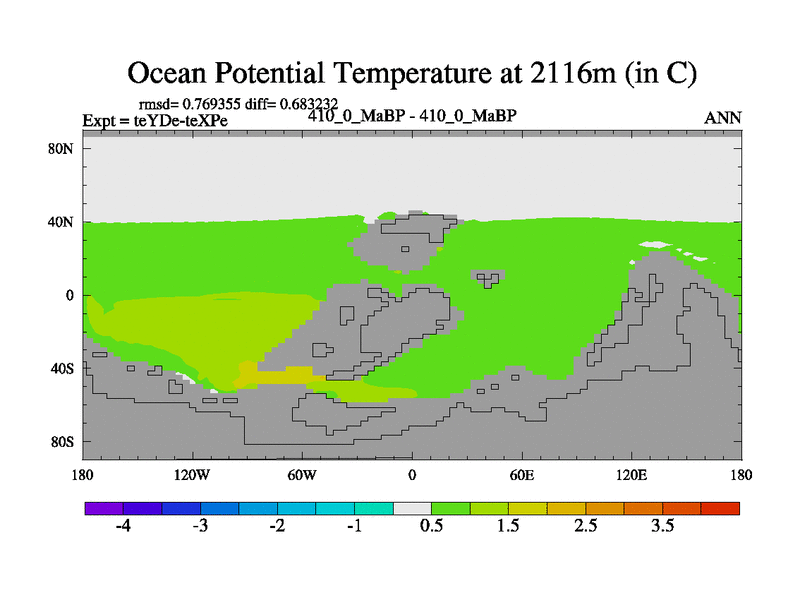 Ocean Potential Temperature at 2116m (in C)

rmsd= 0.769355 diff= 0.683232
Expt = teYDe-teXPe
410_0_MaBP - 410_0_MaBP
ANN

80N
40N
0
40S
80S

180
120W
60W
0
60E
120E
180

-4
-3
-2
-1
0.5
1.5
2.5
3.5